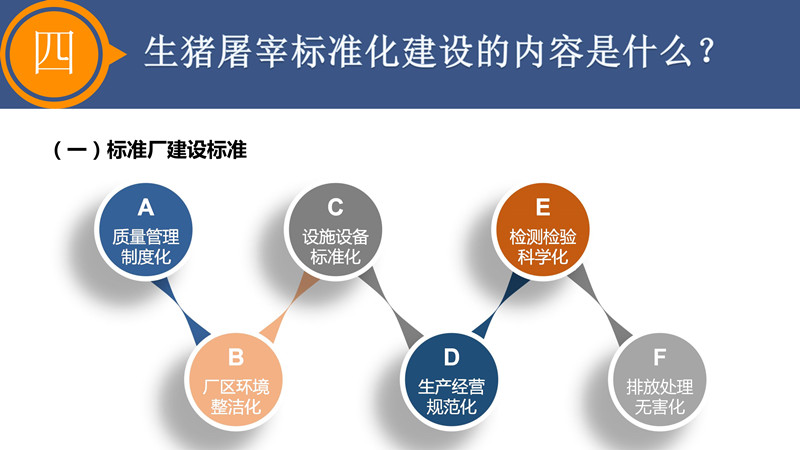 四

生猪屠宰标准化建设的内容是什么？

（一）标准厂建设标准

A
质量管理制度化

B
厂区环境整洁化

C
设施设备标准化

D
生产经营规范化

E
检测检验科学化

F
排放处理无害化